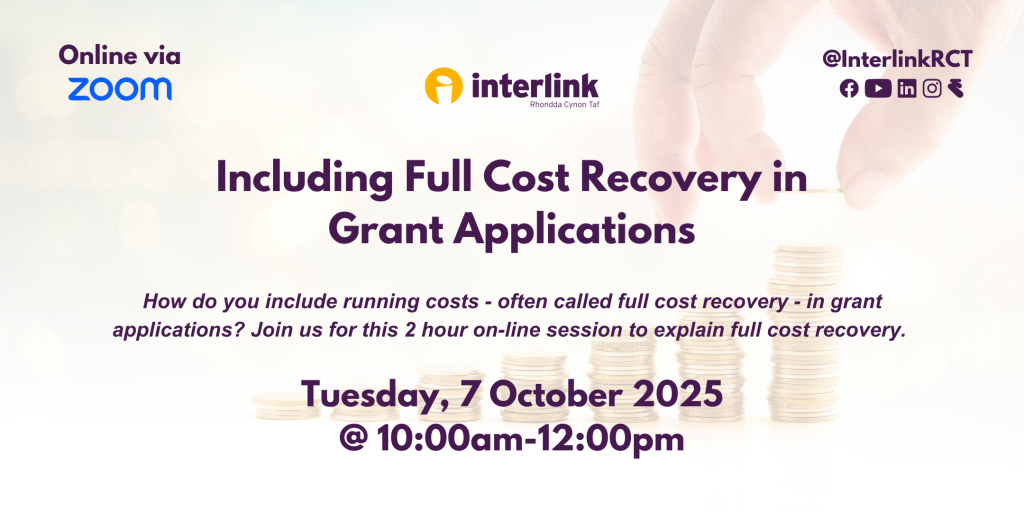 Online via
zoom

interlink
Rhondda Cynon Taf

@InterlinkRCT

Including Full Cost Recovery in Grant Applications

How do you include running costs - often called full cost recovery - in grant applications? Join us for this 2 hour on-line session to explain full cost recovery.

Tuesday, 7 October 2025
@ 10:00am-12:00pm